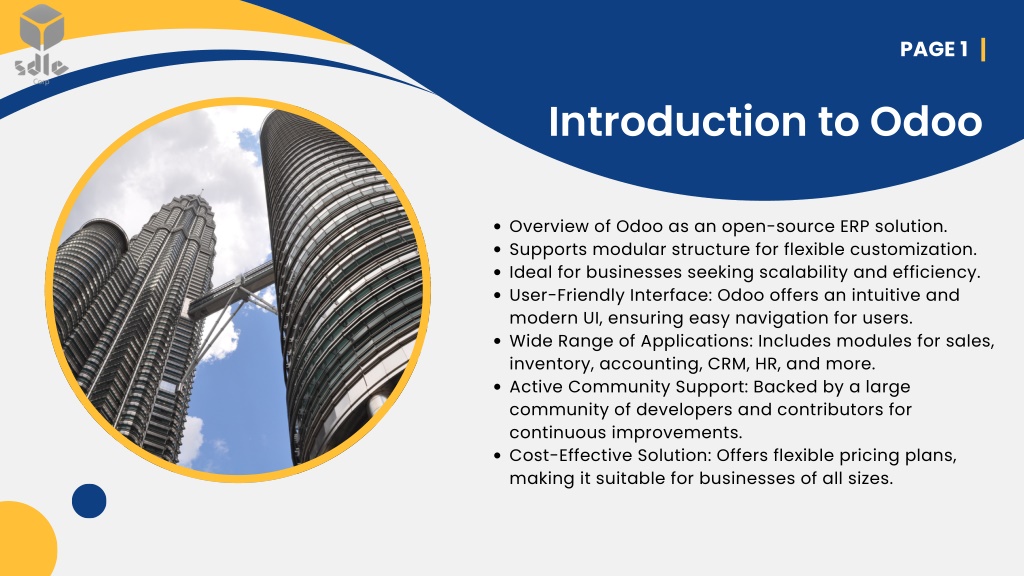 sdlc Corp

PAGE 1 |

Introduction to Odoo

- Overview of Odoo as an open-source ERP solution.
- Supports modular structure for flexible customization.
- Ideal for businesses seeking scalability and efficiency.
- User-Friendly Interface: Odoo offers an intuitive and modern UI, ensuring easy navigation for users.
- Wide Range of Applications: Includes modules for sales, inventory, accounting, CRM, HR, and more.
- Active Community Support: Backed by a large community of developers and contributors for continuous improvements.
- Cost-Effective Solution: Offers flexible pricing plans, making it suitable for businesses of all sizes.